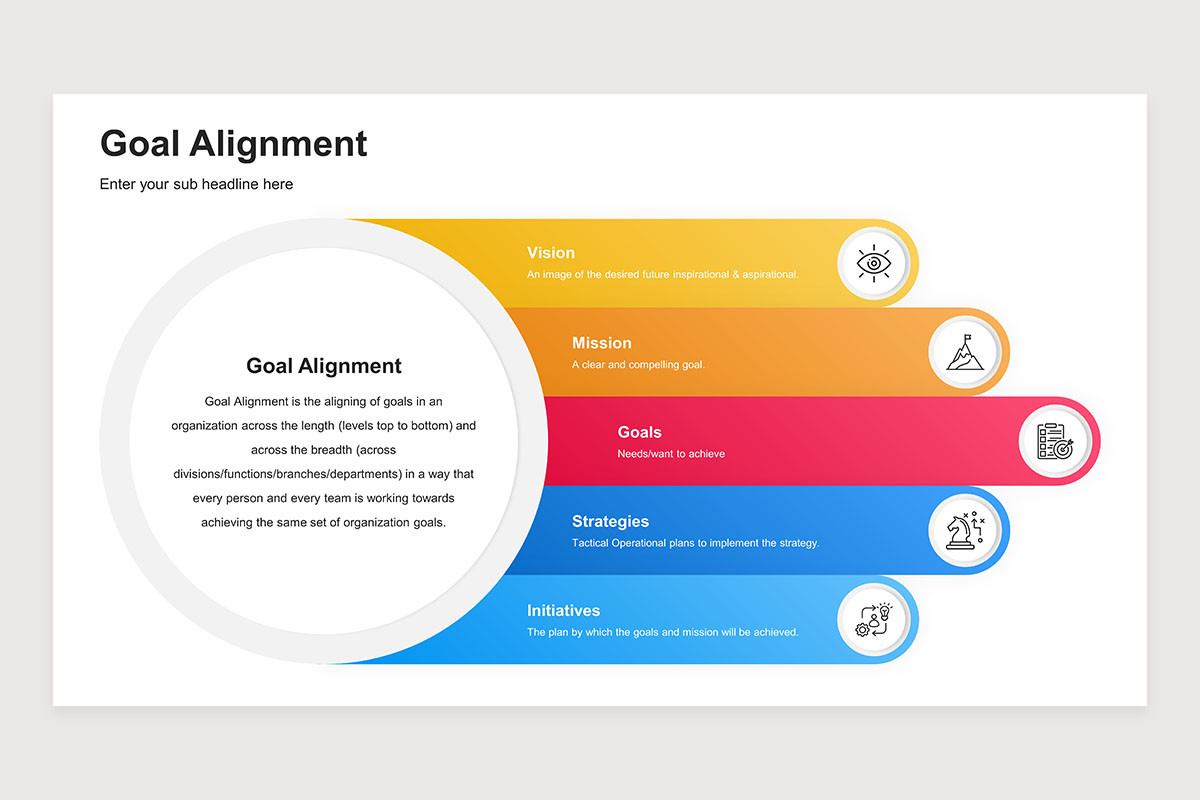 Goal Alignment

Enter your sub headline here

Goal Alignment

Goal Alignment is the aligning of goals in an organization across the length (levels top to bottom) and across the breadth (across divisions/functions/branches/departments) in a way that every person and every team is working towards achieving the same set of organization goals.

Vision
An image of the desired future inspirational & aspirational.

Mission
A clear and compelling goal.

Goals
Needs/want to achieve

Strategies
Tactical Operational plans to implement the strategy.

Initiatives
The plan by which the goals and mission will be achieved.